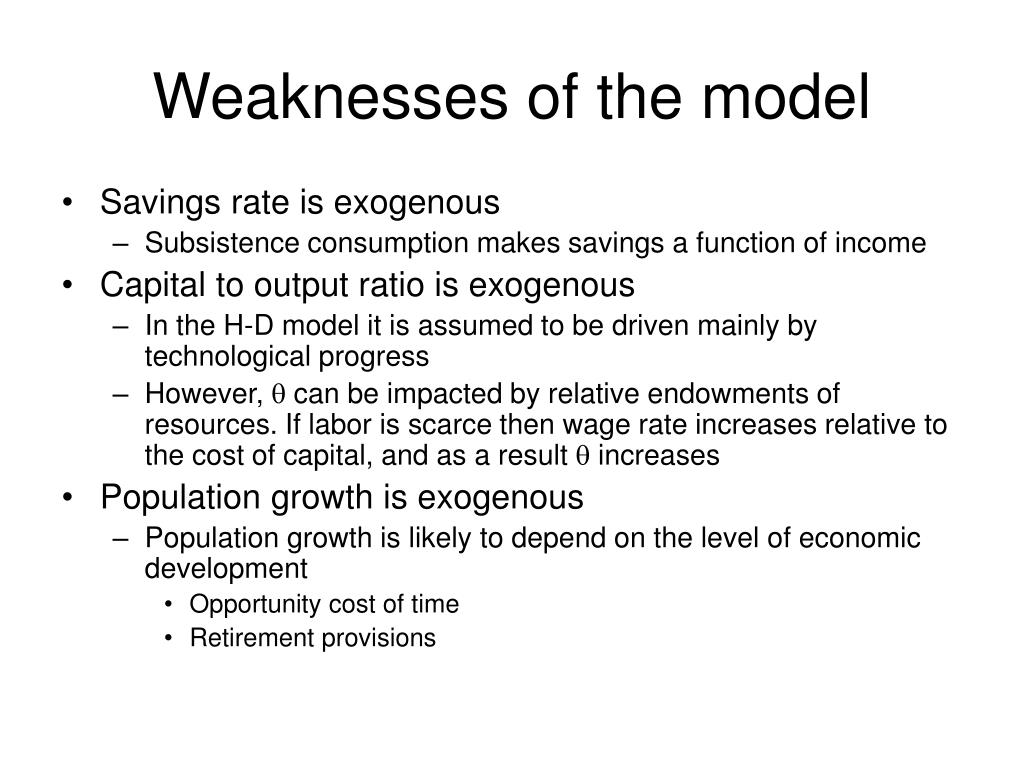 Weaknesses of the model

• Savings rate is exogenous
– Subsistence consumption makes savings a function of income

• Capital to output ratio is exogenous
– In the H-D model it is assumed to be driven mainly by technological progress
– However, $\theta$ can be impacted by relative endowments of resources. If labor is scarce then wage rate increases relative to the cost of capital, and as a result $\theta$ increases

• Population growth is exogenous
– Population growth is likely to depend on the level of economic development
• Opportunity cost of time
• Retirement provisions